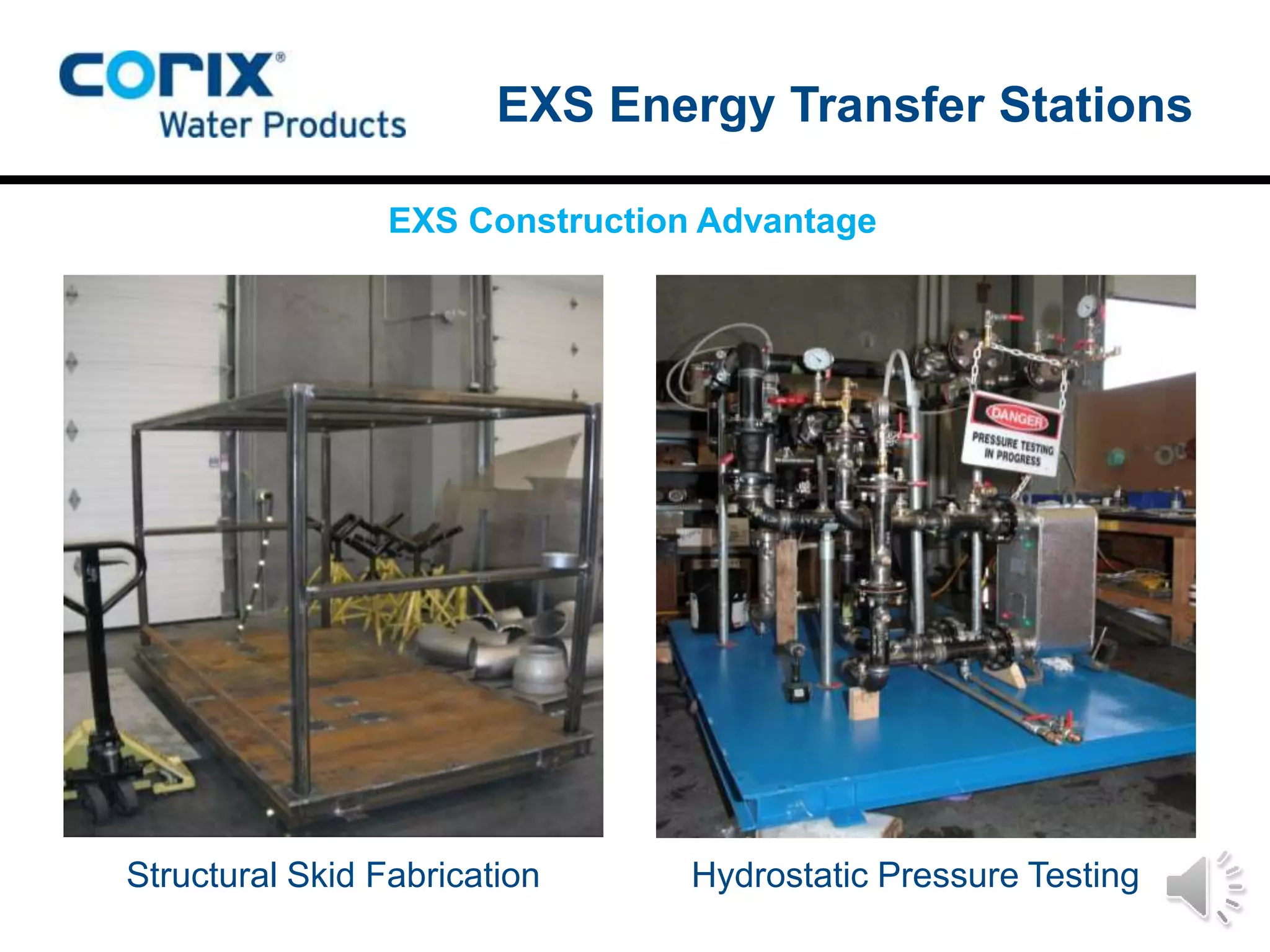 corix®
Water Products

EXS Energy Transfer Stations

EXS Construction Advantage

DANGER
PRESSURE TESTING IN PROGRESS

Structural Skid Fabrication

Hydrostatic Pressure Testing